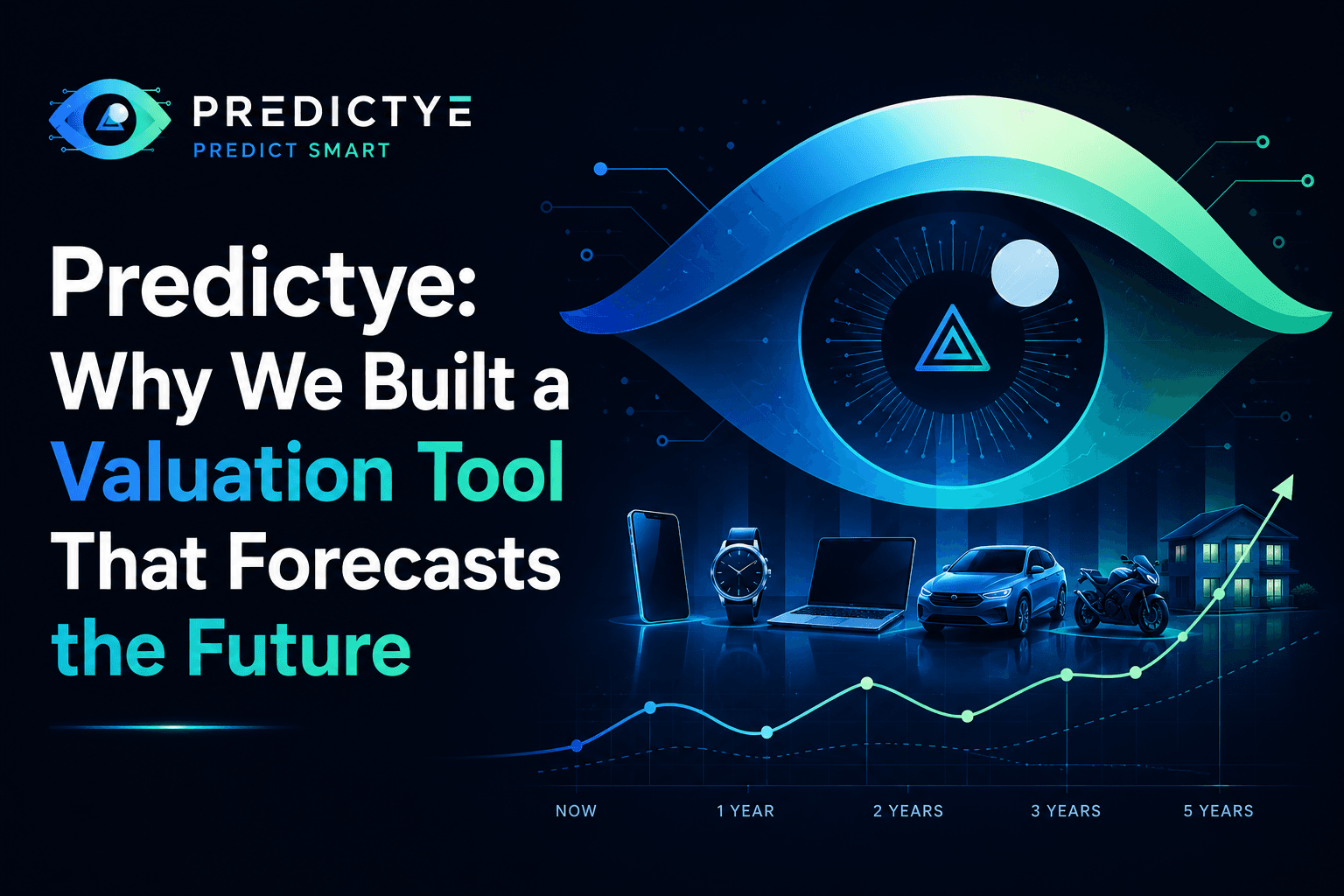 PREDICTYE
PREDICT SMART

Predictye:
Why We Built a Valuation Tool That Forecasts the Future

NOW
1 YEAR
2 YEARS
3 YEARS
5 YEARS